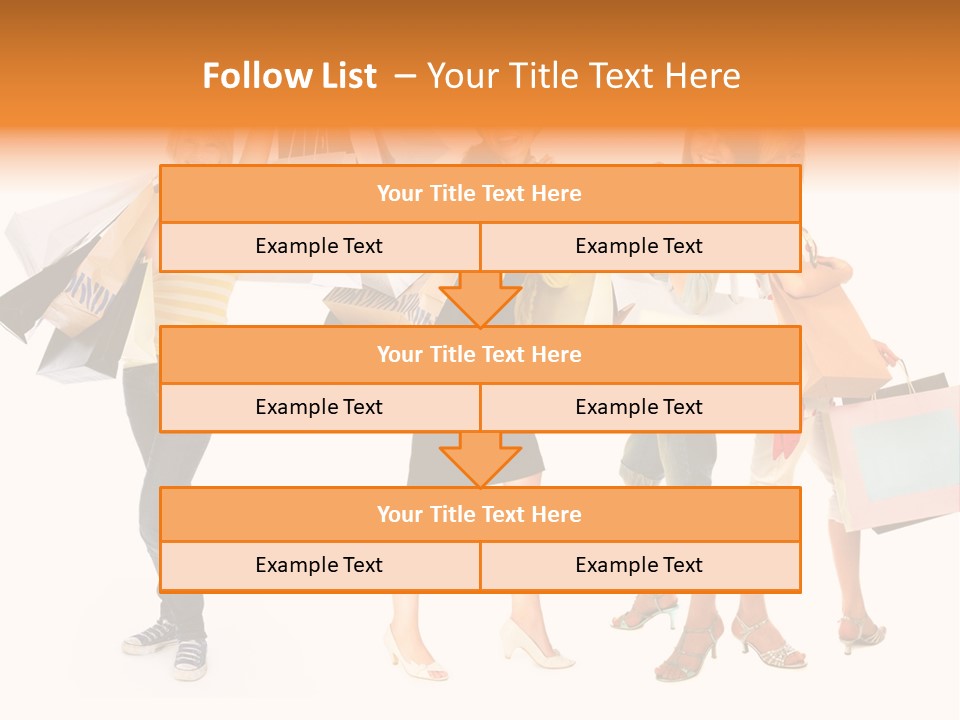 Follow List – Your Title Text Here

| Your Title Text Here | |
|---|---|
| Example Text | Example Text |

| Your Title Text Here | |
|---|---|
| Example Text | Example Text |

| Your Title Text Here | |
|---|---|
| Example Text | Example Text |